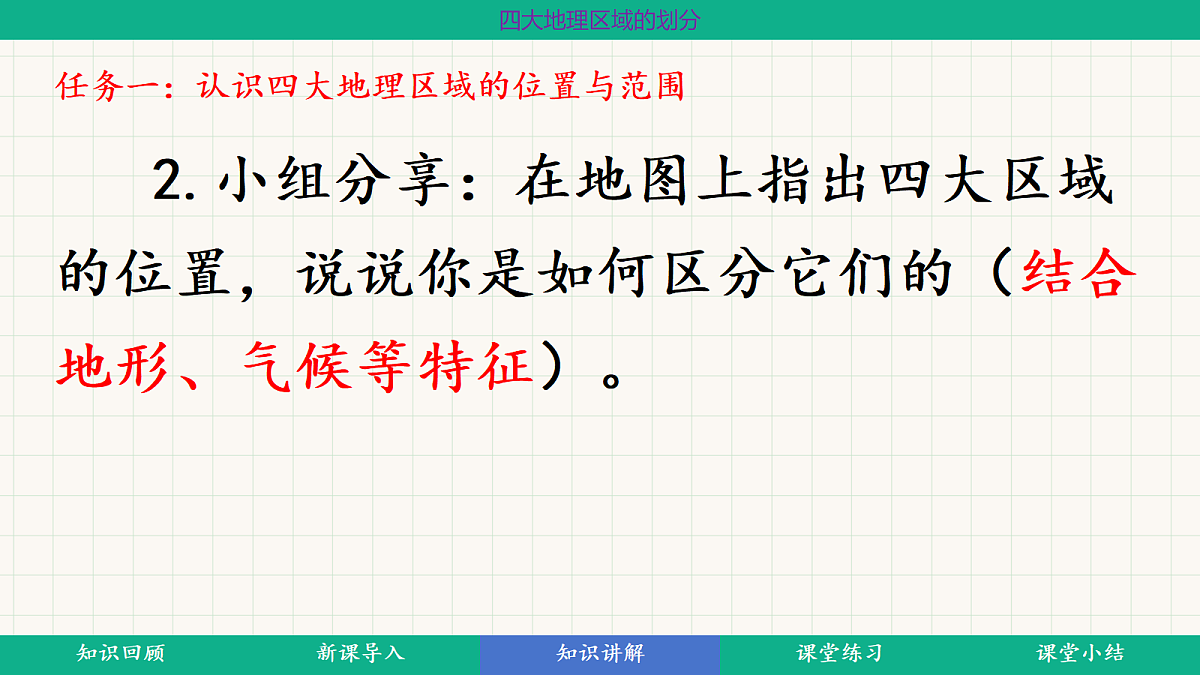 四大地理区域的划分

任务一：认识四大地理区域的位置与范围

2. 小组分享：在地图上指出四大区域的位置，说说你是如何区分它们的（结合地形、气候等特征）。

知识回顾　新课导入　知识讲解　课堂练习　课堂小结